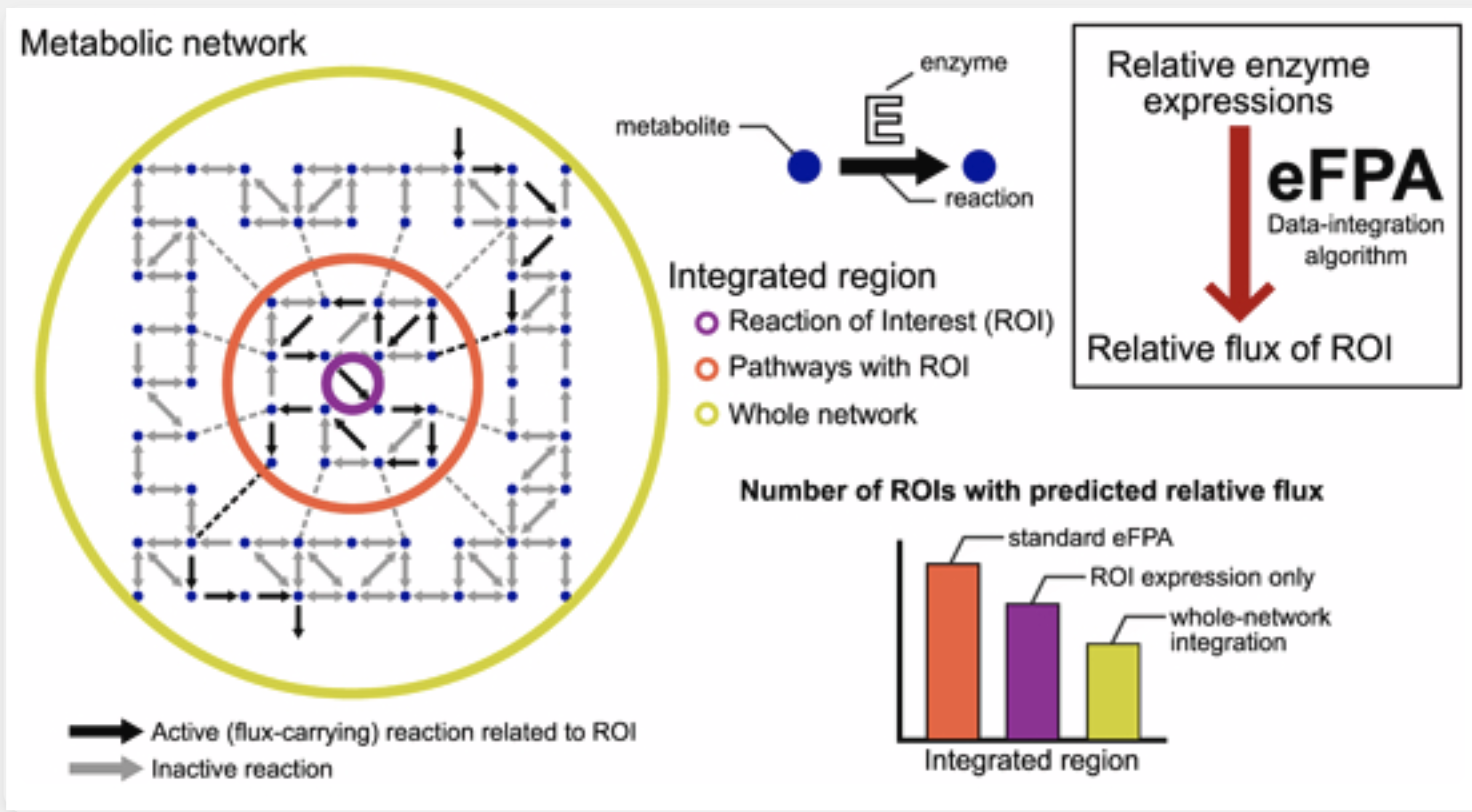 Metabolic network

enzyme

E

metabolite

reaction

Relative enzyme expressions

eFPA

Data-integration algorithm

Relative flux of ROI

Integrated region

Reaction of Interest (ROI)

Pathways with ROI

Whole network

Number of ROIs with predicted relative flux

standard eFPA

ROI expression only

whole-network integration

Integrated region

Active (flux-carrying) reaction related to ROI

Inactive reaction